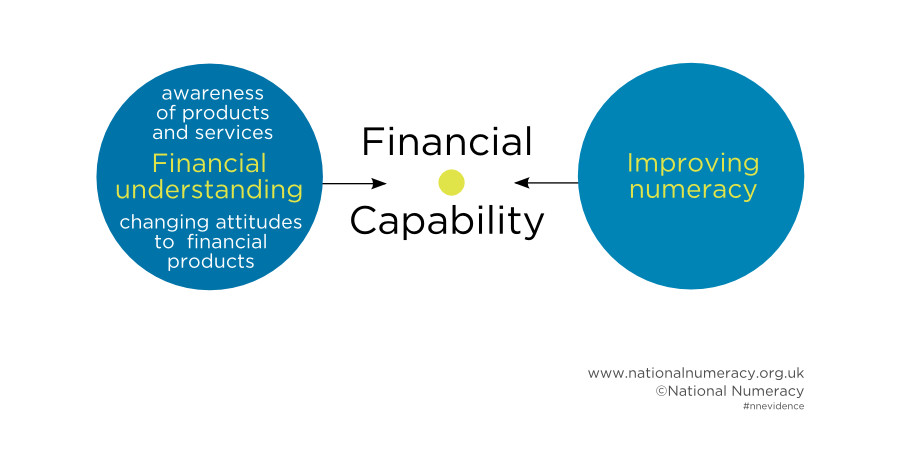 awareness of products and services

Financial understanding

changing attitudes to financial products

Financial

Capability

Improving numeracy

www.nationalnumeracy.org.uk
©National Numeracy
#nnevidence